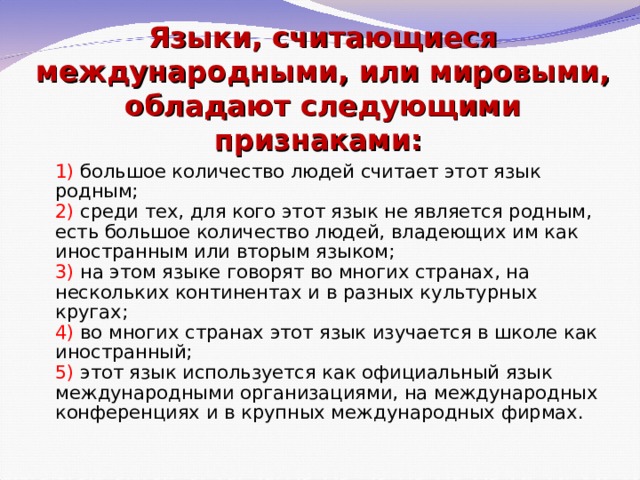 Языки, считающиеся международными, или мировыми, обладают следующими признаками:

1) большое количество людей считает этот язык родным;
2) среди тех, для кого этот язык не является родным, есть большое количество людей, владеющих им как иностранным или вторым языком;
3) на этом языке говорят во многих странах, на нескольких континентах и в разных культурных кругах;
4) во многих странах этот язык изучается в школе как иностранный;
5) этот язык используется как официальный язык международными организациями, на международных конференциях и в крупных международных фирмах.